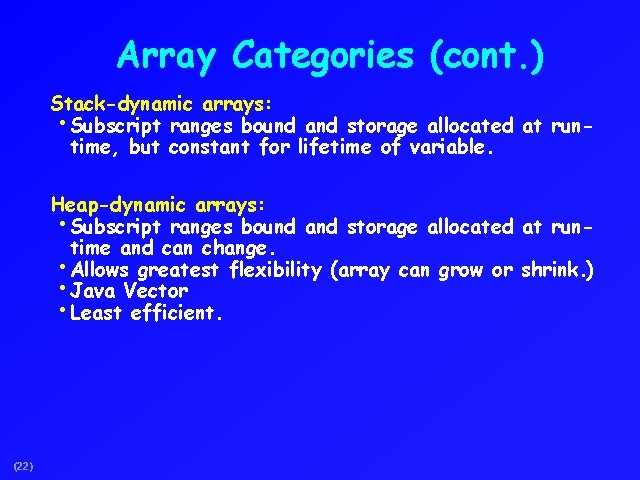 Array Categories (cont.)

Stack-dynamic arrays:
• Subscript ranges bound and storage allocated at run-time, but constant for lifetime of variable.

Heap-dynamic arrays:
• Subscript ranges bound and storage allocated at run-time and can change.
• Allows greatest flexibility (array can grow or shrink.)
• Java Vector
• Least efficient.

(22)